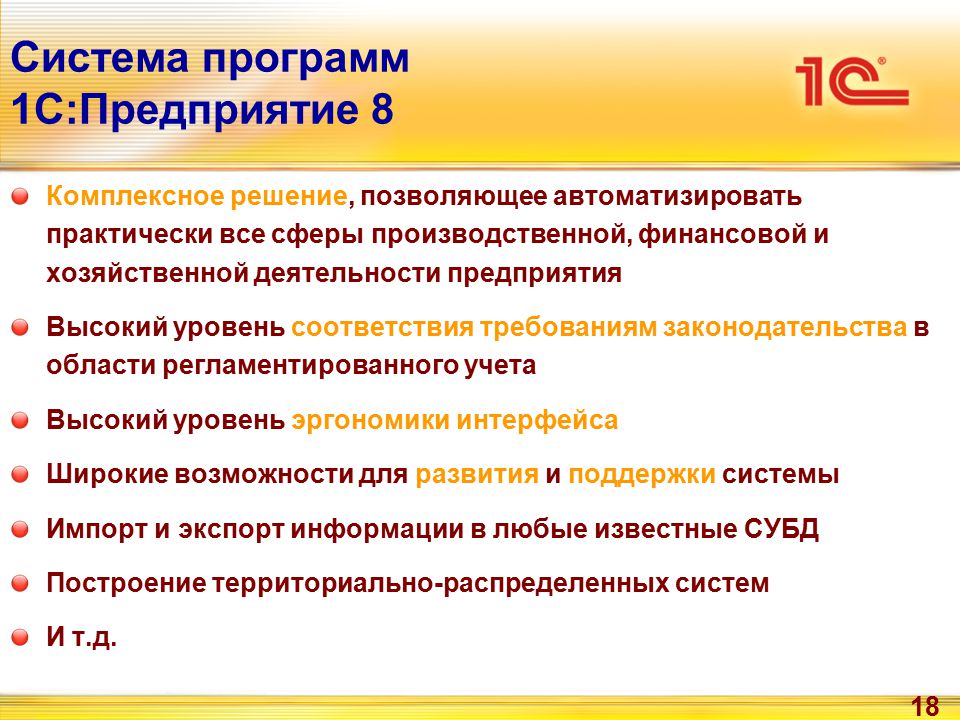 Система программ 1С:Предприятие 8

1С

Комплексное решение, позволяющее автоматизировать практически все сферы производственной, финансовой и хозяйственной деятельности предприятия

Высокий уровень соответствия требованиям законодательства в области регламентированного учета

Высокий уровень эргономики интерфейса

Широкие возможности для развития и поддержки системы

Импорт и экспорт информации в любые известные СУБД

Построение территориально-распределенных систем

И т.д.

18